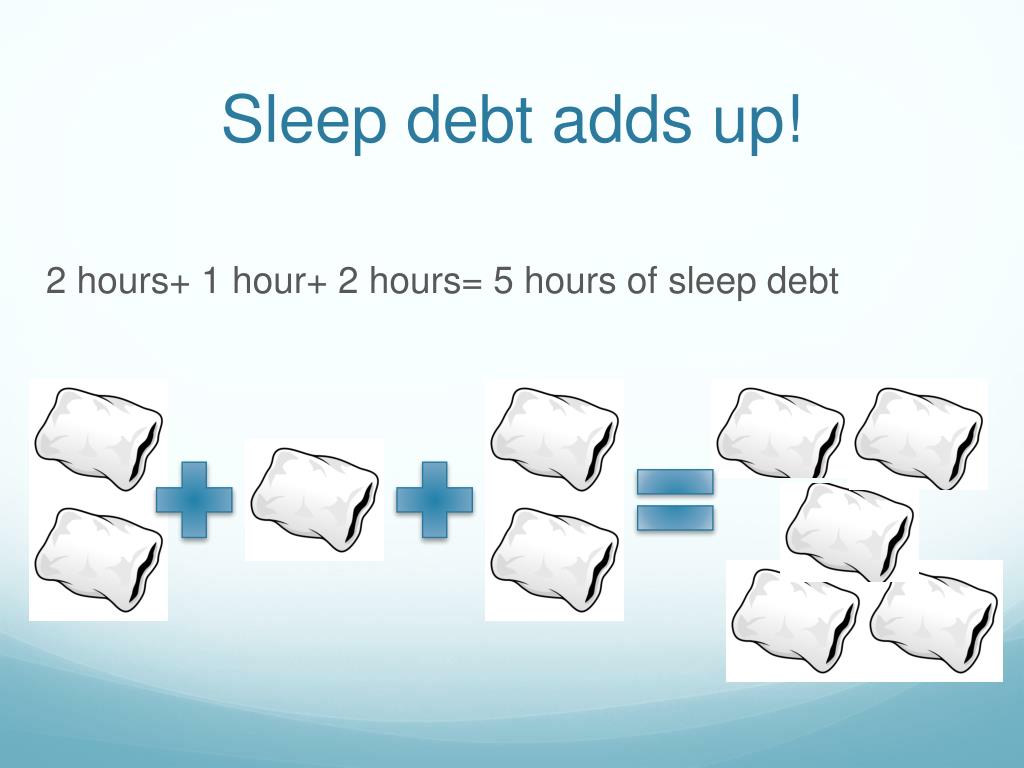 Sleep debt adds up!

2 hours+ 1 hour+ 2 hours= 5 hours of sleep debt